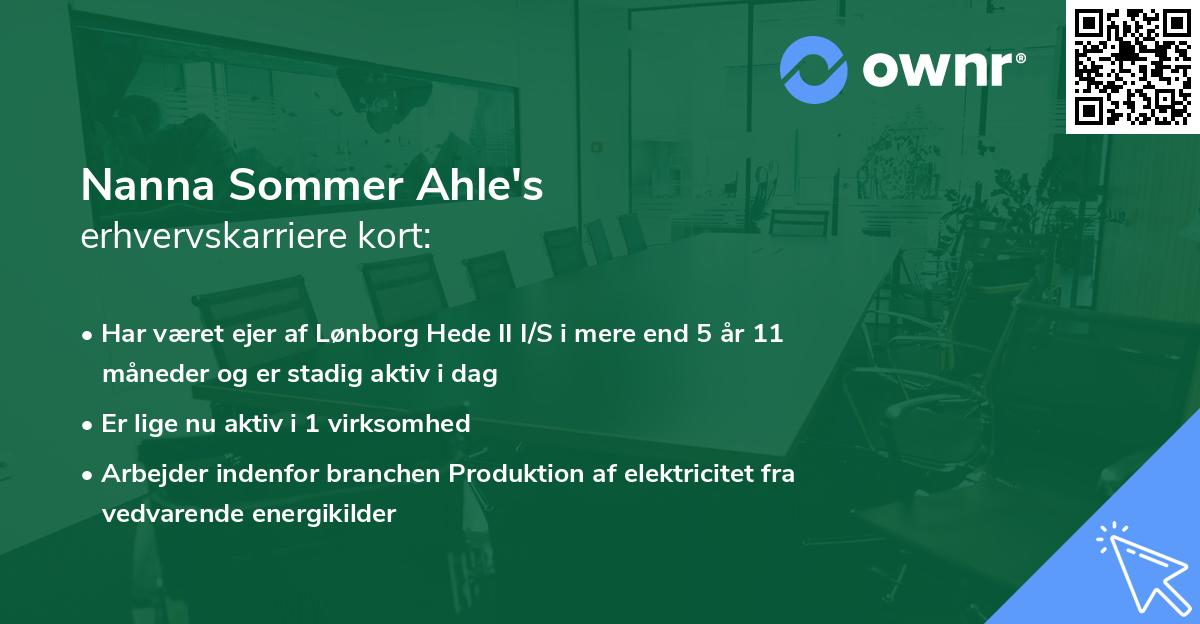 ownr®

Nanna Sommer Ahle's
erhvervskarriere kort:

• Har været ejer af Lønborg Hede II I/S i mere end 5 år 11 måneder og er stadig aktiv i dag

• Er lige nu aktiv i 1 virksomhed

• Arbejder indenfor branchen Produktion af elektricitet fra vedvarende energikilder